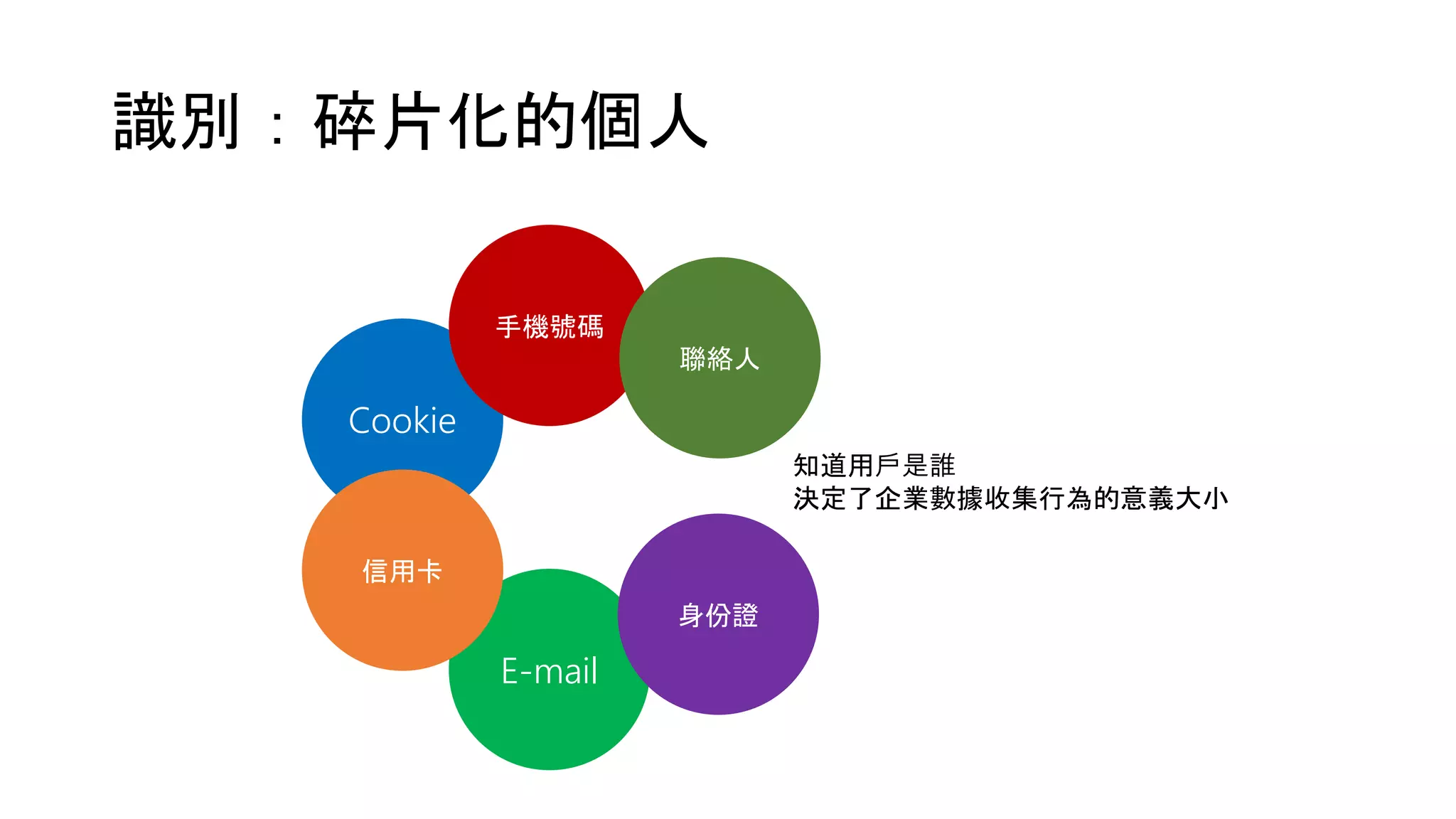 識別：碎片化的個人

手機號碼

聯絡人

Cookie

信用卡

E-mail

身份證

知道用戶是誰
決定了企業數據收集行為的意義大小